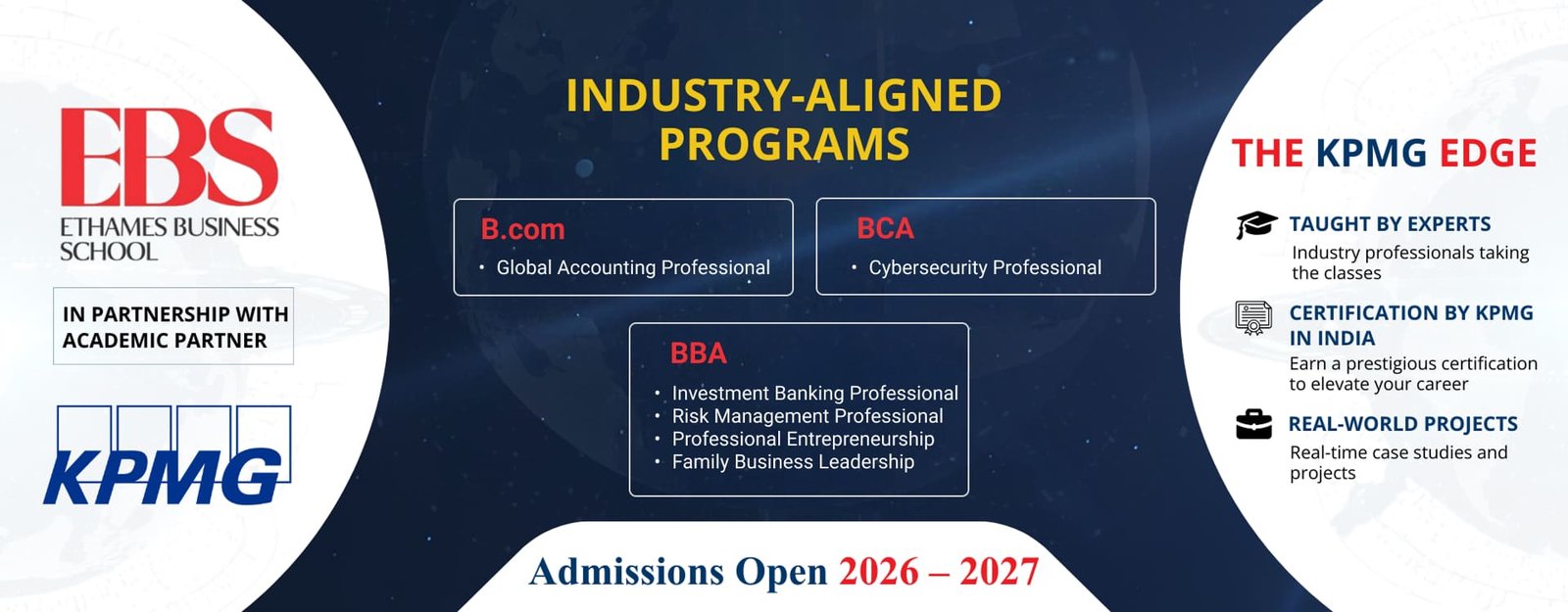 EBS
ETHAMES BUSINESS SCHOOL

IN PARTNERSHIP WITH ACADEMIC PARTNER

KPMG

INDUSTRY-ALIGNED PROGRAMS

B.com
• Global Accounting Professional

BCA
• Cybersecurity Professional

BBA
• Investment Banking Professional
• Risk Management Professional
• Professional Entrepreneurship
• Family Business Leadership

Admissions Open 2026 – 2027

THE KPMG EDGE

TAUGHT BY EXPERTS
Industry professionals taking the classes

CERTIFICATION BY KPMG IN INDIA
Earn a prestigious certification to elevate your career

REAL-WORLD PROJECTS
Real-time case studies and projects